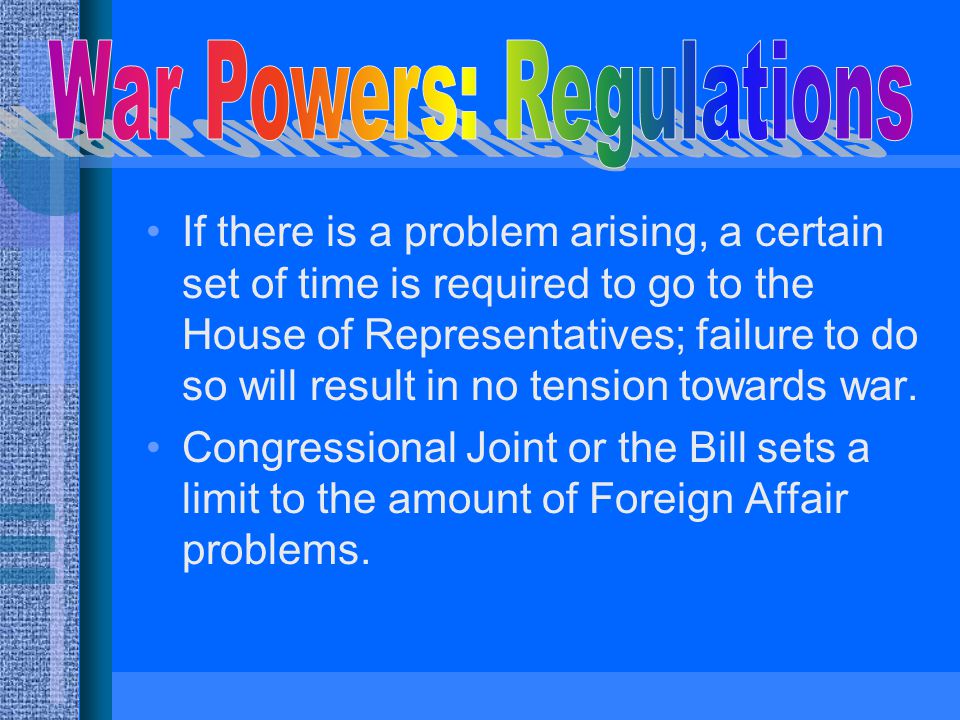 War Powers: Regulations

• If there is a problem arising, a certain set of time is required to go to the House of Representatives; failure to do so will result in no tension towards war.
• Congressional Joint or the Bill sets a limit to the amount of Foreign Affair problems.